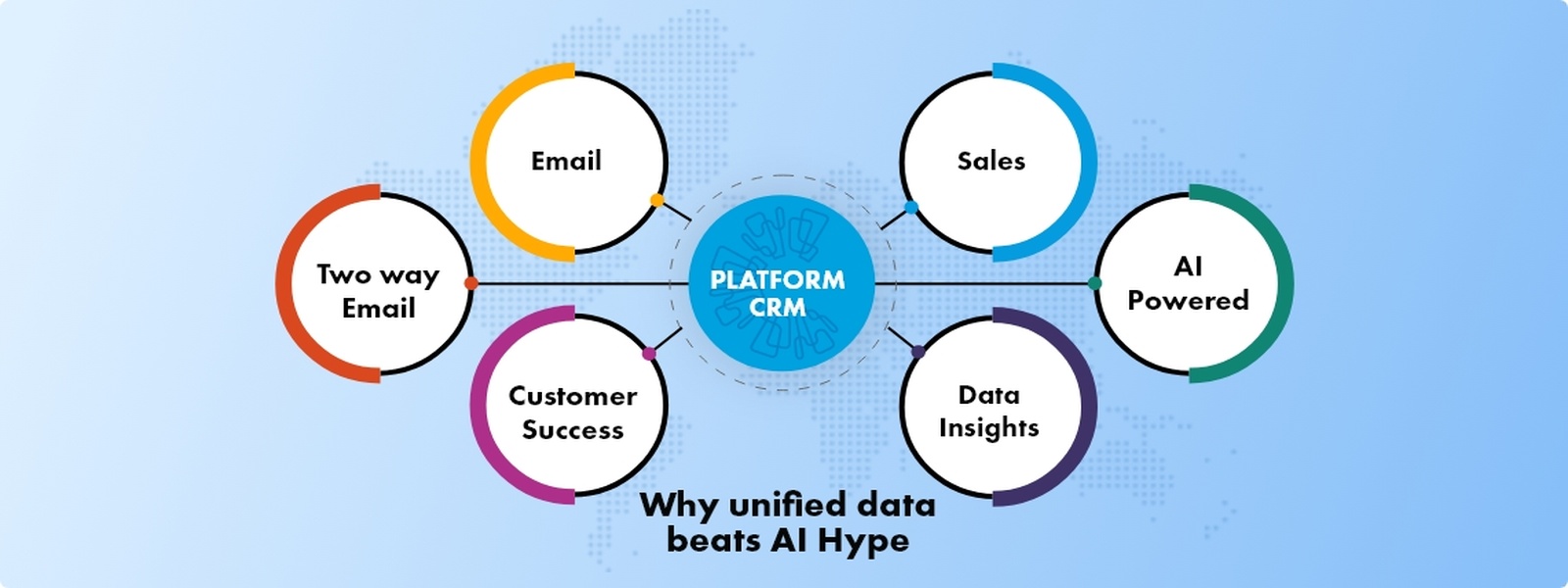 Email

Sales

Two way Email

PLATFORM CRM

AI Powered

Customer Success

Data Insights

Why unified data beats AI Hype